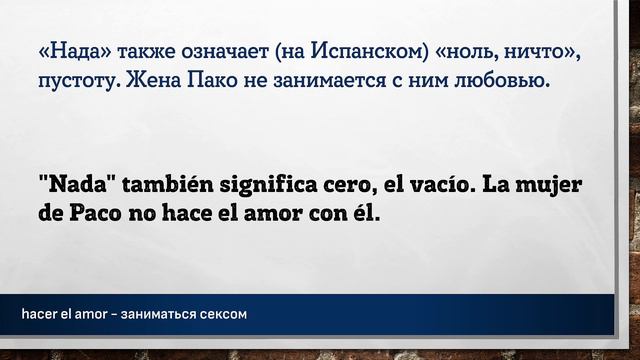 «Нада» также означает (на Испанском) «ноль, ничто», пустоту. Жена Пако не занимается с ним любовью.

"Nada" también significa cero, el vacío. La mujer de Paco no hace el amor con él.

hacer el amor – заниматься сексом